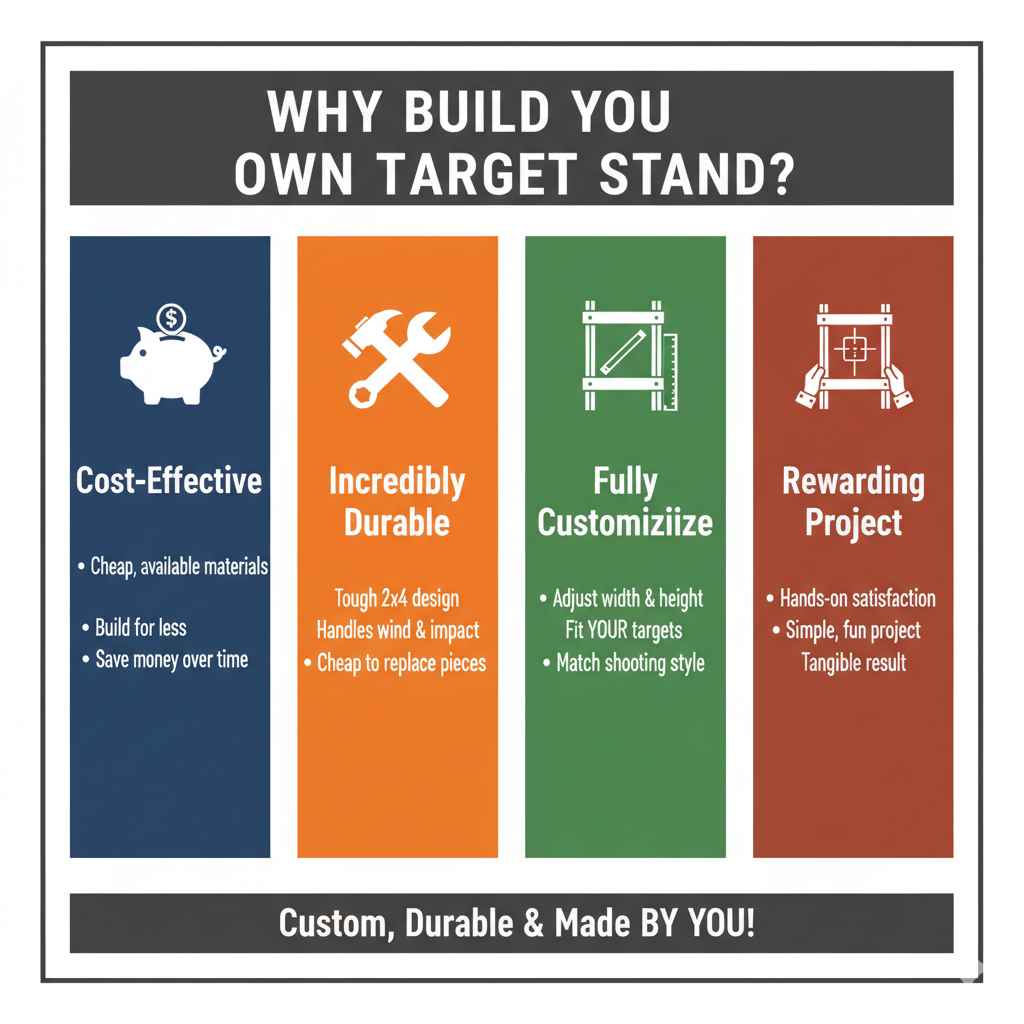 WHY BUILD YOU OWN TARGET STAND?

$

Cost-Effective

• Cheap, available materials

• Build for less

• Save money over time

Incredibly Durable

Tough 2x4 design

Handles wind & impact

• Cheap to replace pieces

Fully Customiziize

• Adjust width & height

Fit YOUR targets

• Match shooting style

Rewarding Project

• Hands-on satisfaction

• Simple, fun project

Tangible result

Custom, Durable & Made BY YOU!